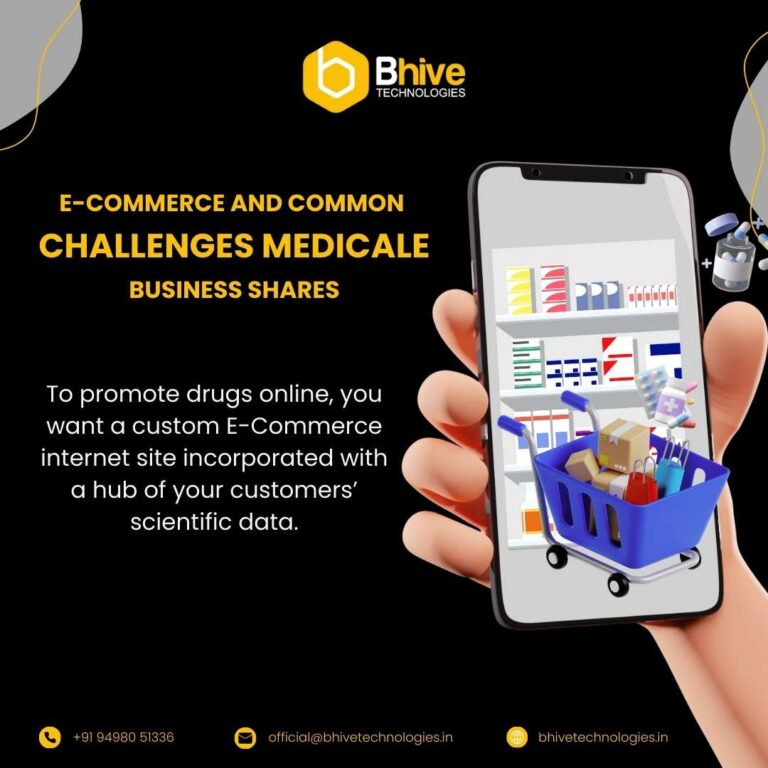 Bhive
TECHNOLOGIES

E-COMMERCE AND COMMON
CHALLENGES MEDICALE
BUSINESS SHARES

To promote drugs online, you want a custom E-Commerce internet site incorporated with a hub of your customers' scientific data.

+91 94980 51336

official@bhivetechnologies.in

bhivetechnologies.in